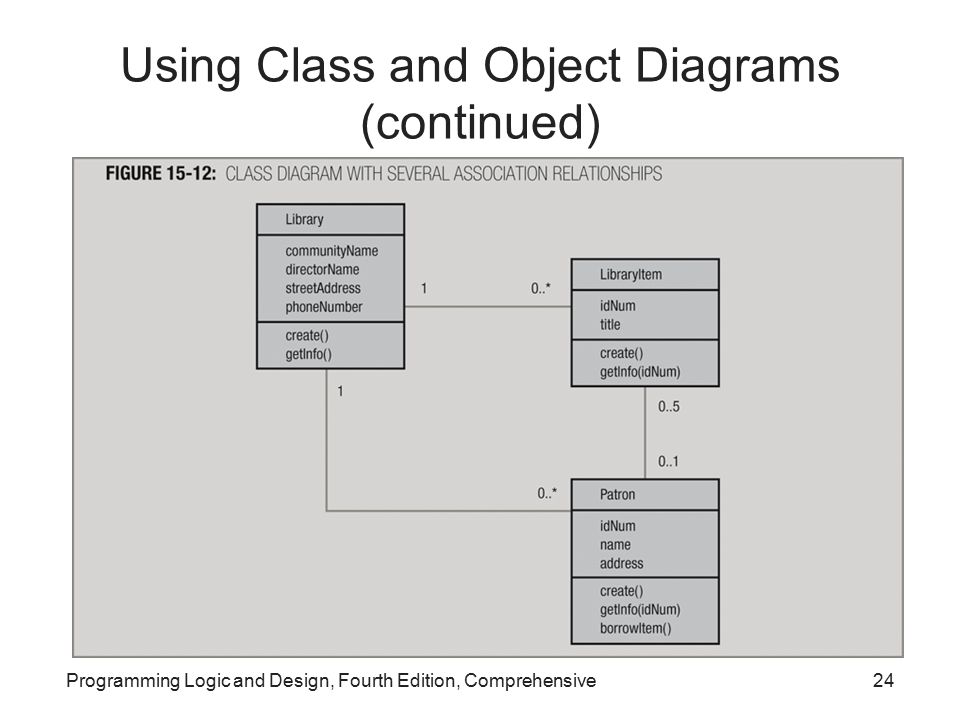 Using Class and Object Diagrams (continued)

FIGURE 15-12: CLASS DIAGRAM WITH SEVERAL ASSOCIATION RELATIONSHIPS

Library

communityName
directorName
streetAddress
phoneNumber

create()
getInfo()

1

0..*

LibraryItem

idNum
title

create()
getInfo(idNum)

1

0..5

0..1

0..*

Patron

idNum
name
address

create()
getInfo(idNum)
borrowItem()

Programming Logic and Design, Fourth Edition, Comprehensive

24